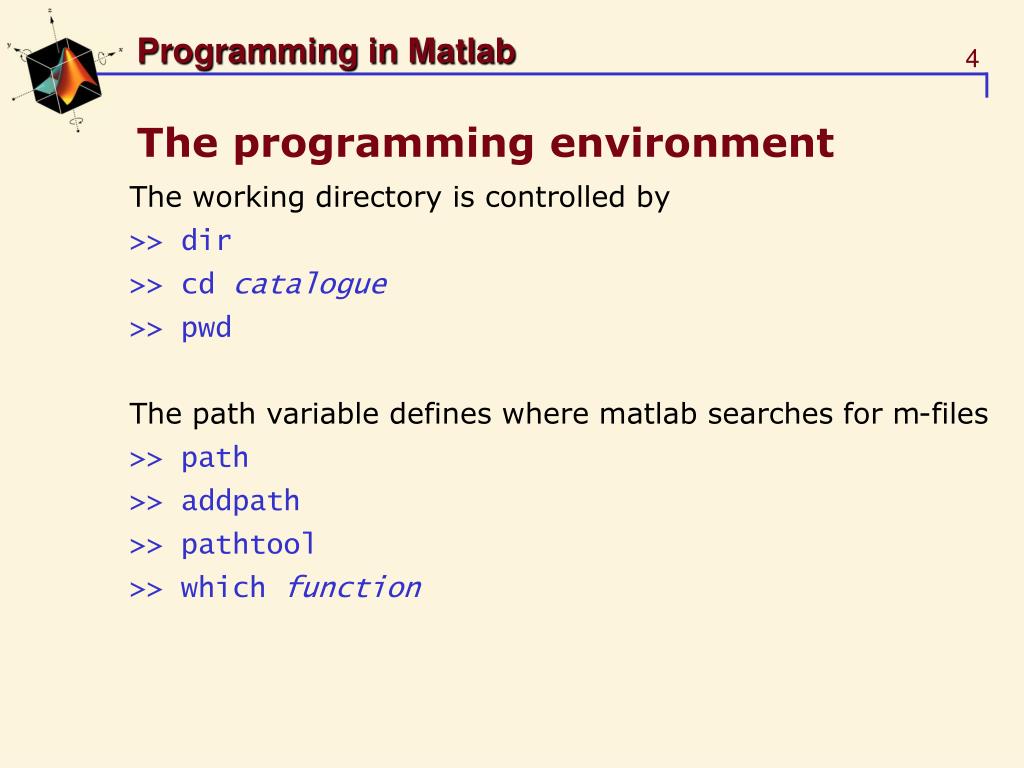 Programming in Matlab

4

The programming environment

The working directory is controlled by
>> dir
>> cd catalogue
>> pwd

The path variable defines where matlab searches for m-files
>> path
>> addpath
>> pathtool
>> which function